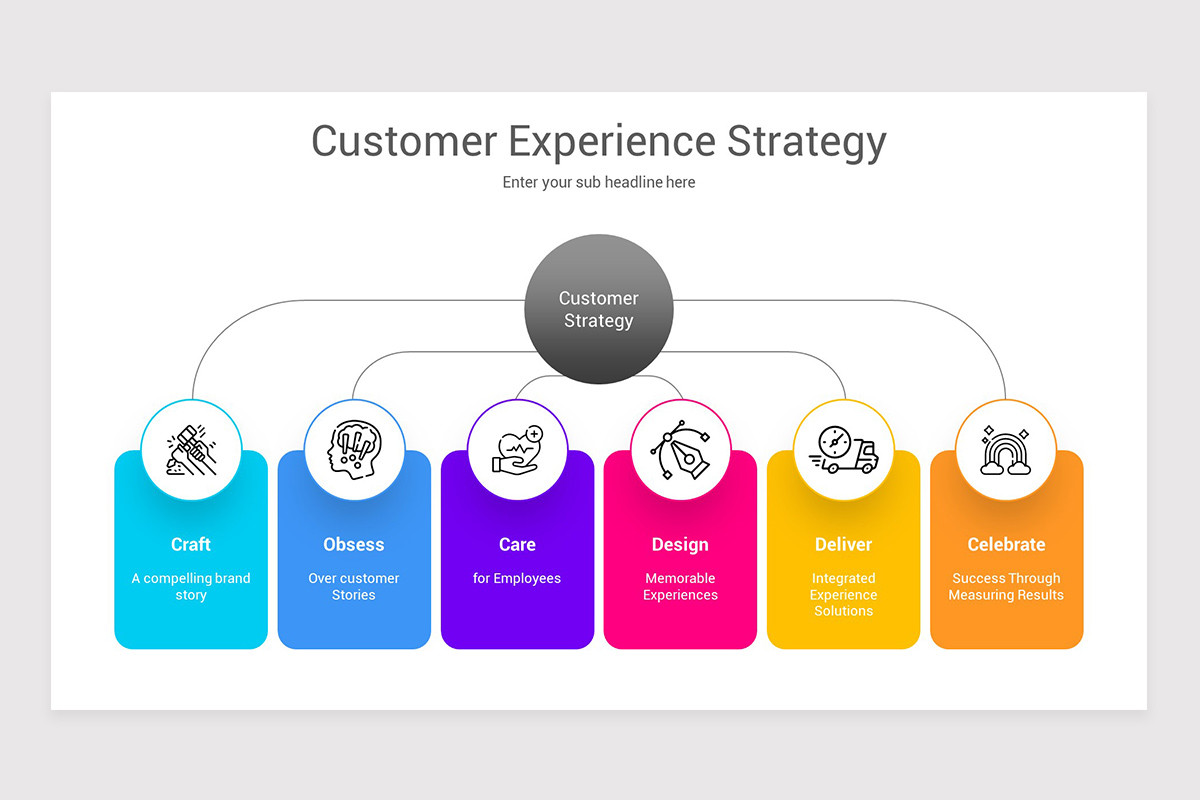 Customer Experience Strategy

Enter your sub headline here

Customer Strategy

Craft

A compelling brand story

Obsess

Over customer Stories

Care

for Employees

Design

Memorable Experiences

Deliver

Integrated Experience Solutions

Celebrate

Success Through Measuring Results